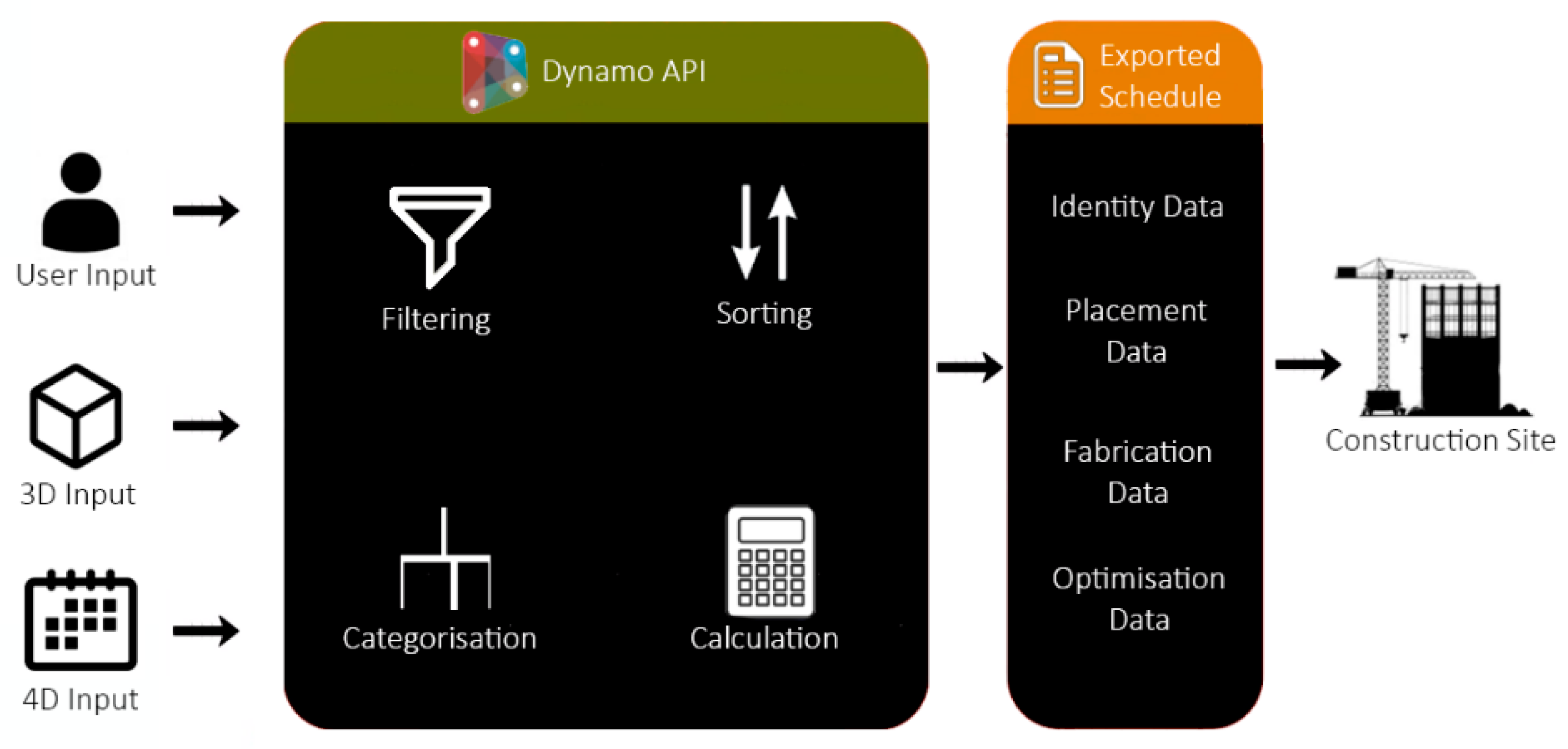 User Input

3D Input

4D Input

Dynamo API

Filtering

Sorting

Categorisation

Calculation

Exported Schedule

Identity Data

Placement Data

Fabrication Data

Optimisation Data

Construction Site